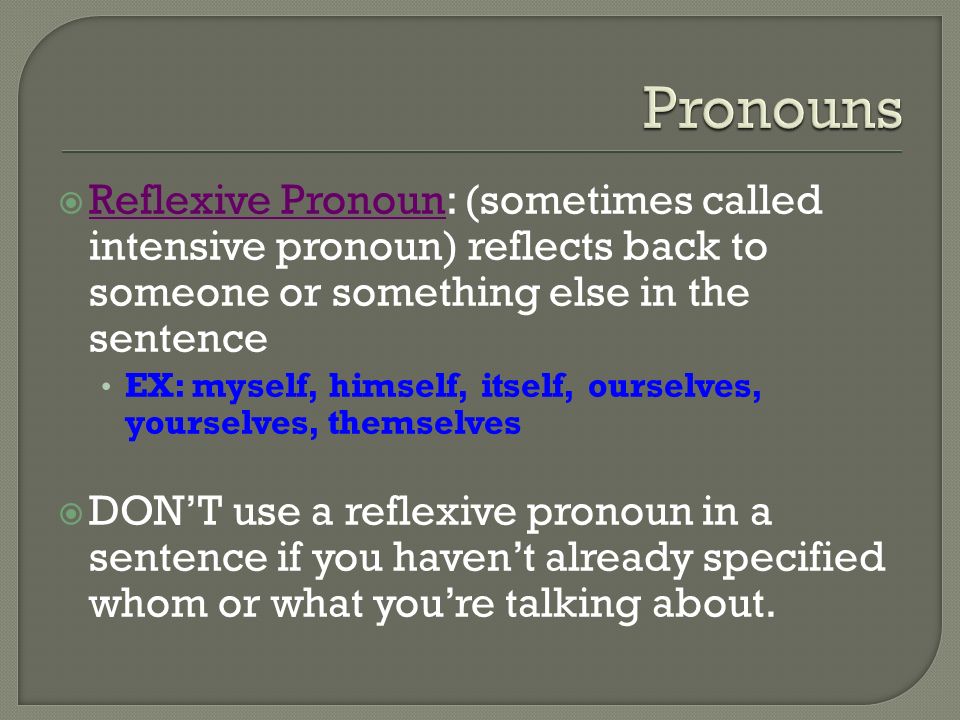 Pronouns

Reflexive Pronoun: (sometimes called intensive pronoun) reflects back to someone or something else in the sentence

• EX: myself, himself, itself, ourselves, yourselves, themselves

DON'T use a reflexive pronoun in a sentence if you haven't already specified whom or what you're talking about.